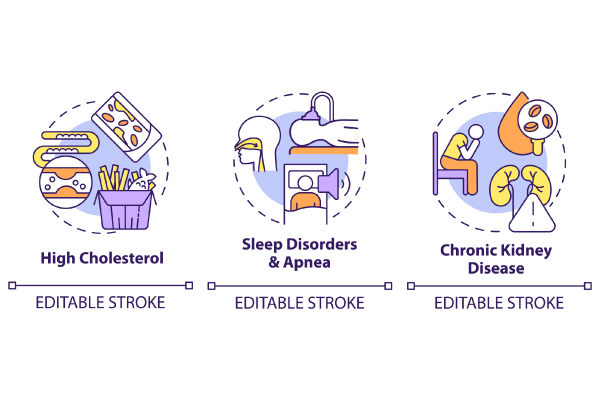 High Cholesterol

EDITABLE STROKE

Sleep Disorders & Apnea

EDITABLE STROKE

Chronic Kidney Disease

EDITABLE STROKE